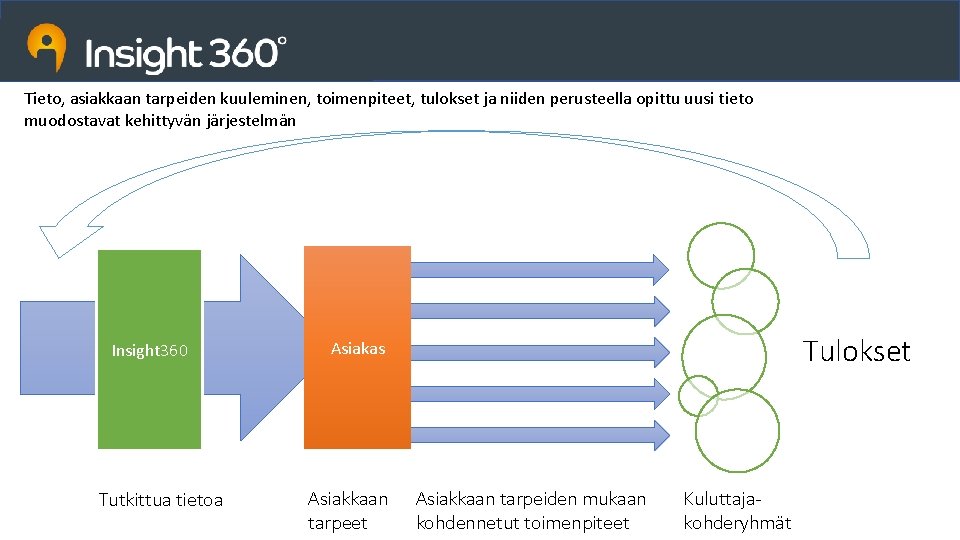 Insight 360°

Tieto, asiakkaan tarpeiden kuuleminen, toimenpiteet, tulokset ja niiden perusteella opittu uusi tieto muodostavat kehittyvän järjestelmän

Insight360

Asiakas

Tulokset

Tutkittua tietoa

Asiakkaan tarpeet

Asiakkaan tarpeiden mukaan kohdennetut toimenpiteet

Kuluttaja-kohderyhmät